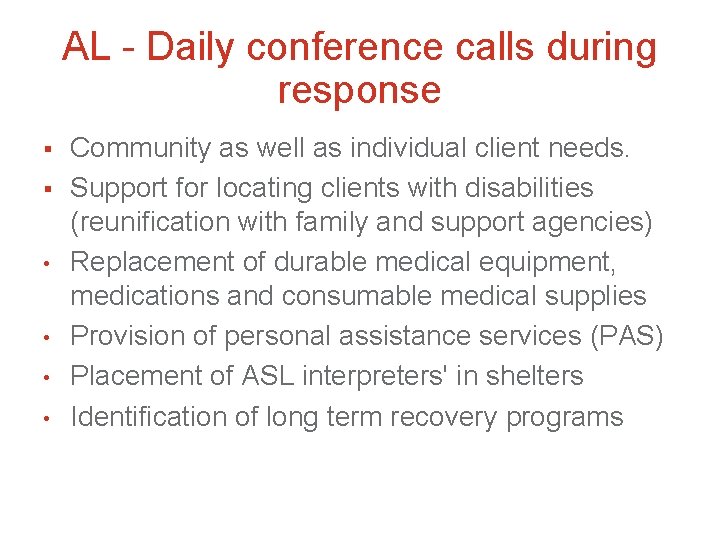 AL - Daily conference calls during response

▪ Community as well as individual client needs.
▪ Support for locating clients with disabilities (reunification with family and support agencies)
• Replacement of durable medical equipment, medications and consumable medical supplies
• Provision of personal assistance services (PAS)
• Placement of ASL interpreters' in shelters
• Identification of long term recovery programs